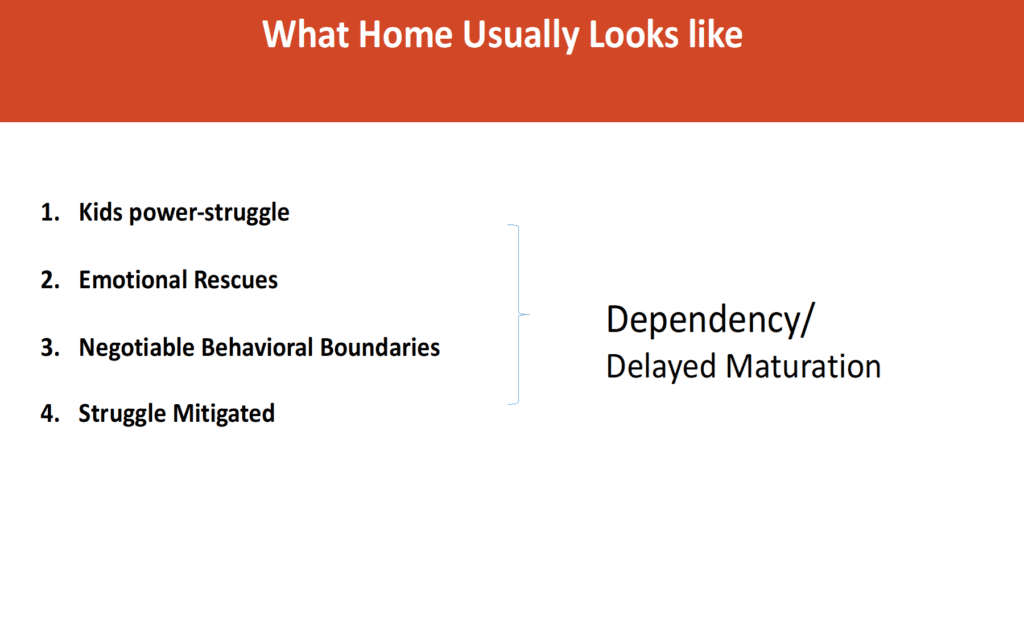 What Home Usually Looks like

1. Kids power-struggle

2. Emotional Rescues

3. Negotiable Behavioral Boundaries

4. Struggle Mitigated

Dependency/
Delayed Maturation